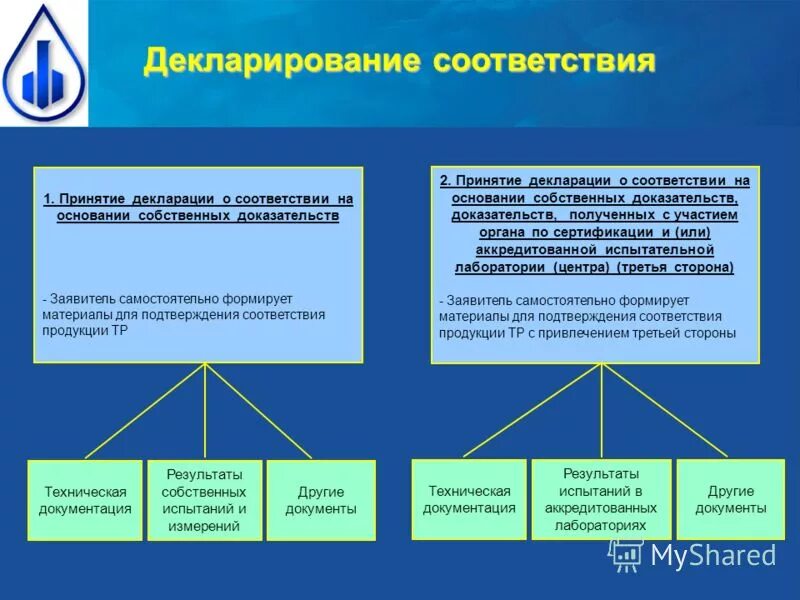 Декларирование соответствия

1. Принятие декларации о соответствии на основании собственных доказательств

- Заявитель самостоятельно формирует материалы для подтверждения соответствия продукции ТР

Техническая документация

Результаты собственных испытаний и измерений

Другие документы

2. Принятие декларации о соответствии на основании собственных доказательств, доказательств, полученных с участием органа по сертификации и (или) аккредитованной испытательной лаборатории (центра) (третья сторона)

- Заявитель самостоятельно формирует материалы для подтверждения соответствия продукции ТР с привлечением третьей стороны

Техническая документация

Результаты испытаний в аккредитованных лабораториях

Другие документы

MyShared